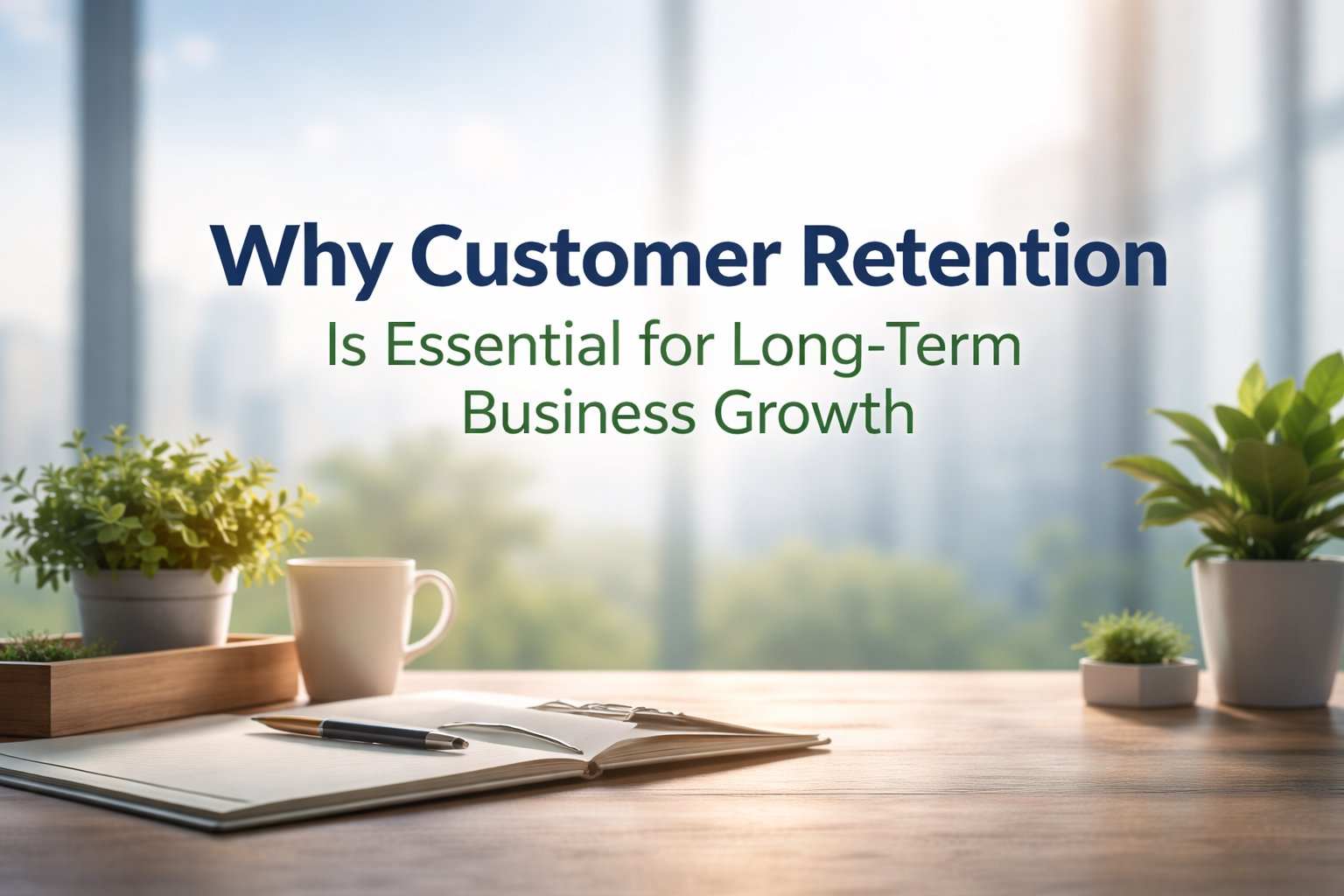 Why Customer Retention

Is Essential for Long-Term Business Growth